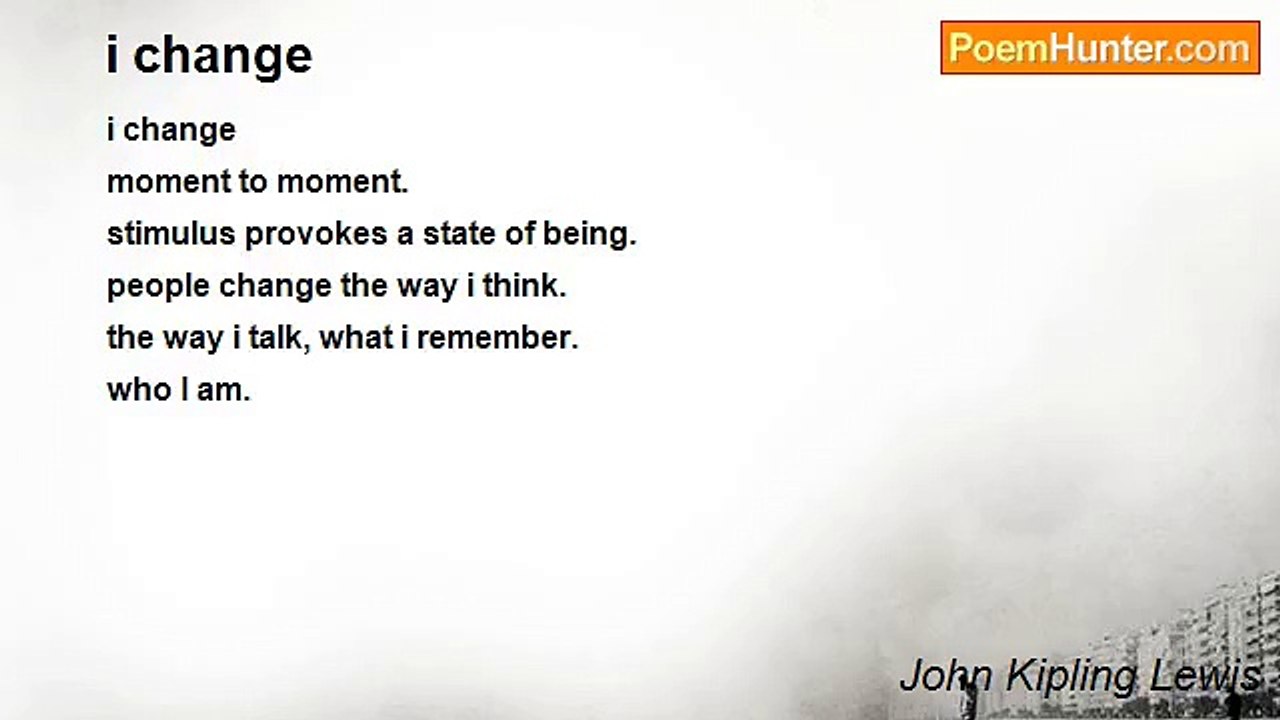 i change

PoemHunter.com

i change
moment to moment.
stimulus provokes a state of being.
people change the way i think.
the way i talk, what i remember.
who I am.

John Kipling Lewis